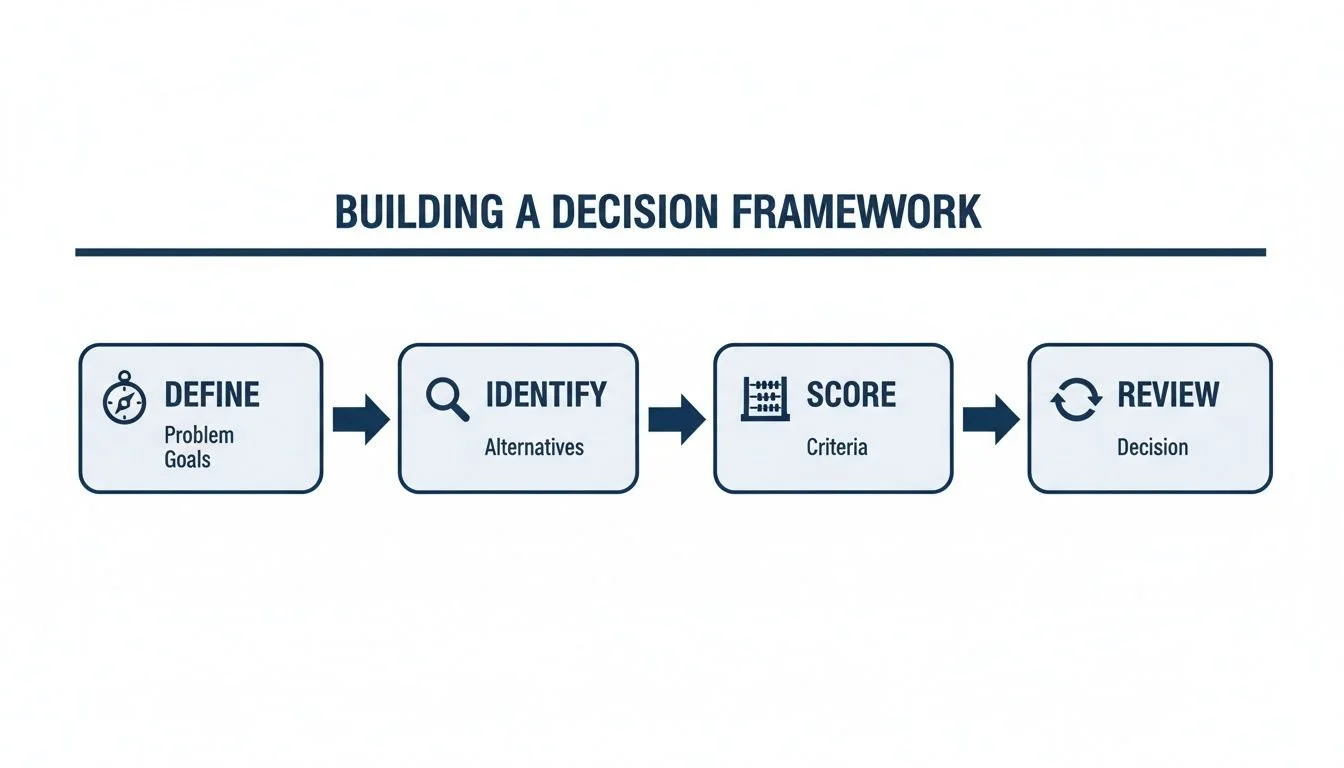 BUILDING A DECISION FRAMEWORK

DEFINE
Problem
Goals

IDENTIFY
Alternatives

SCORE
Criteria

REVIEW
Decision